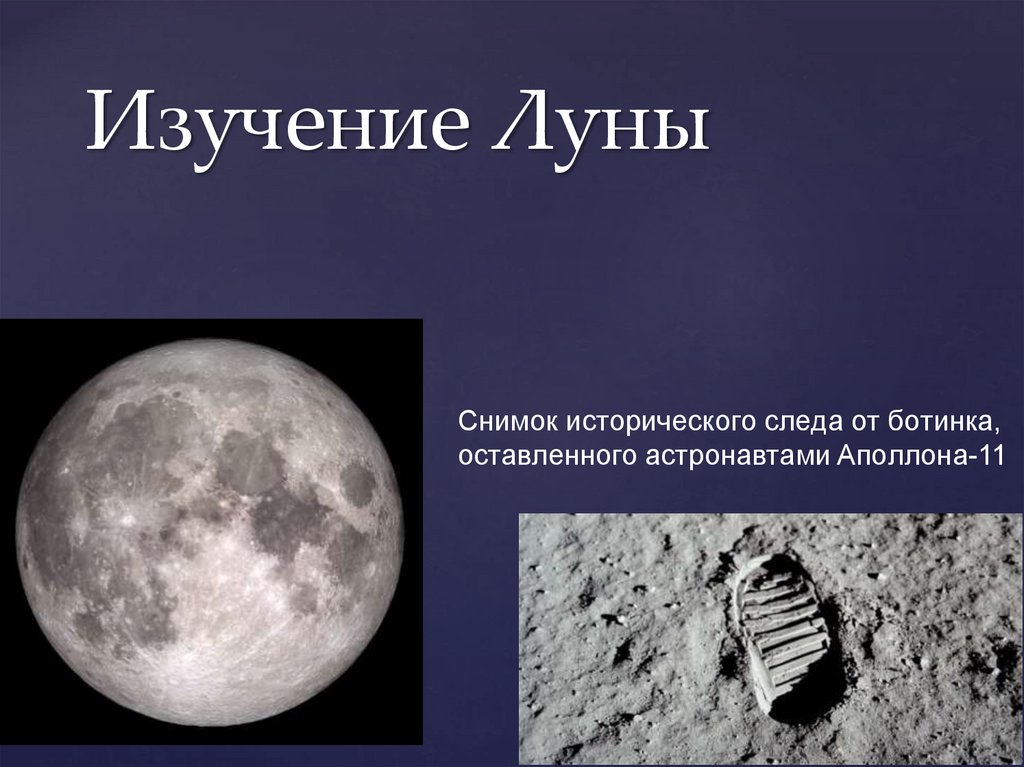 Изучение Луны

Снимок исторического следа от ботинка, оставленного астронавтами Аполлона-11